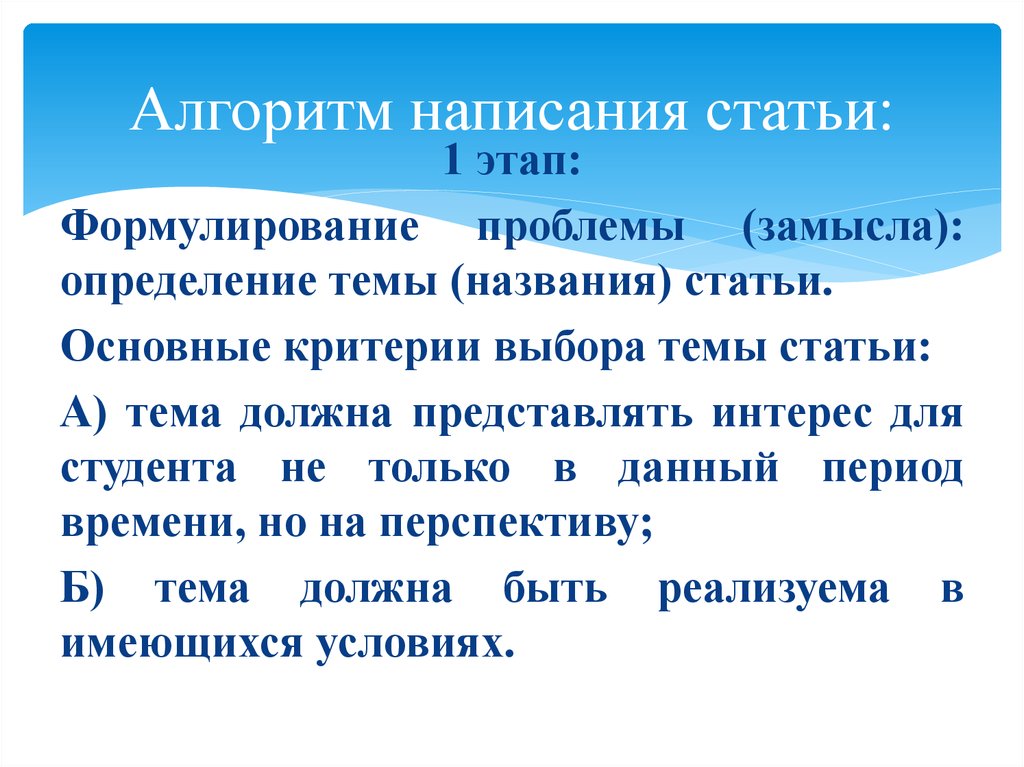 Алгоритм написания статьи:

1 этап:

Формулирование проблемы (замысла): определение темы (названия) статьи.

Основные критерии выбора темы статьи:

А) тема должна представлять интерес для студента не только в данный период времени, но на перспективу;

Б) тема должна быть реализуема в имеющихся условиях.